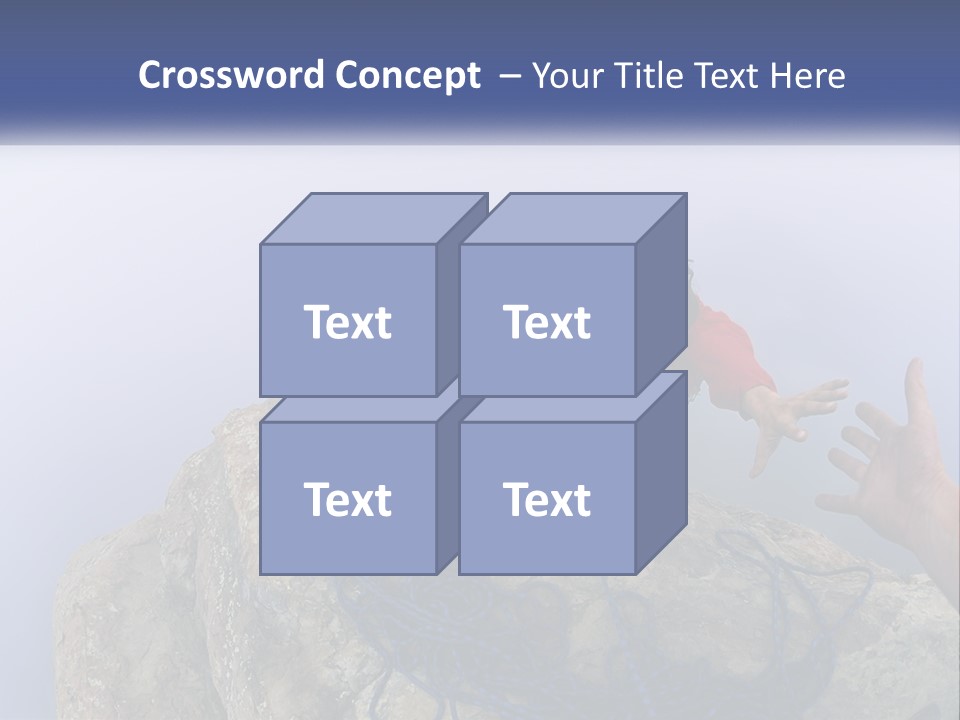 Crossword Concept – Your Title Text Here

Text

Text

Text

Text